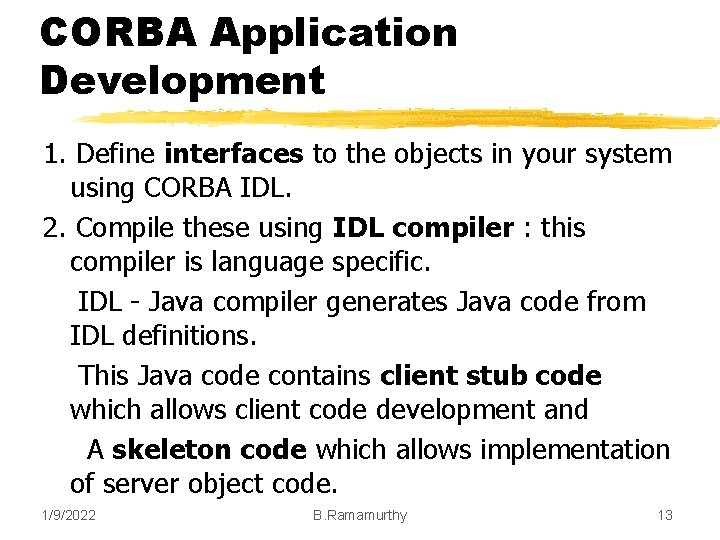 CORBA Application Development

1. Define interfaces to the objects in your system using CORBA IDL.

2. Compile these using IDL compiler : this compiler is language specific.

IDL - Java compiler generates Java code from IDL definitions.

This Java code contains client stub code which allows client code development and

A skeleton code which allows implementation of server object code.

1/9/2022 B.Ramamurthy 13